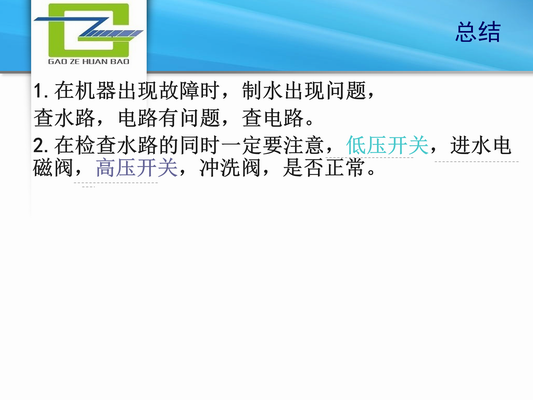 GAO ZE HUAN BAO

总结

1. 在机器出现故障时，制水出现问题，查水路，电路有问题，查电路。

2. 在检查水路的同时一定要注意，低压开关，进水电磁阀，高压开关，冲洗阀，是否正常。